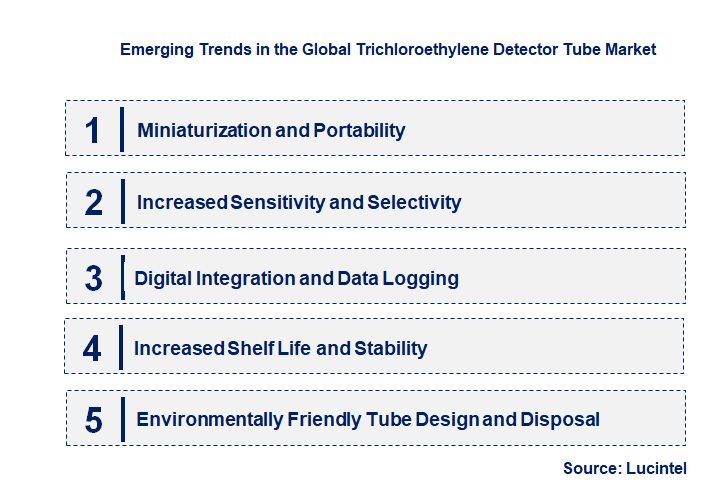 Emerging Trends in the Global Trichloroethylene Detector Tube Market

1 Miniaturization and Portability

2 Increased Sensitivity and Selectivity

3 Digital Integration and Data Logging

4 Increased Shelf Life and Stability

5 Environmentally Friendly Tube Design and Disposal

Source: Lucintel